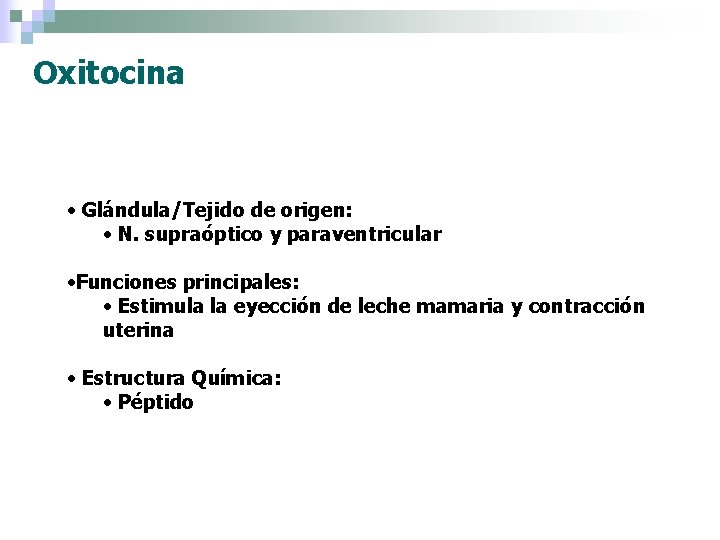 Oxitocina

• Glándula/Tejido de origen:
• N. supraóptico y paraventricular

•Funciones principales:
• Estimula la eyección de leche mamaria y contracción uterina

• Estructura Química:
• Péptido